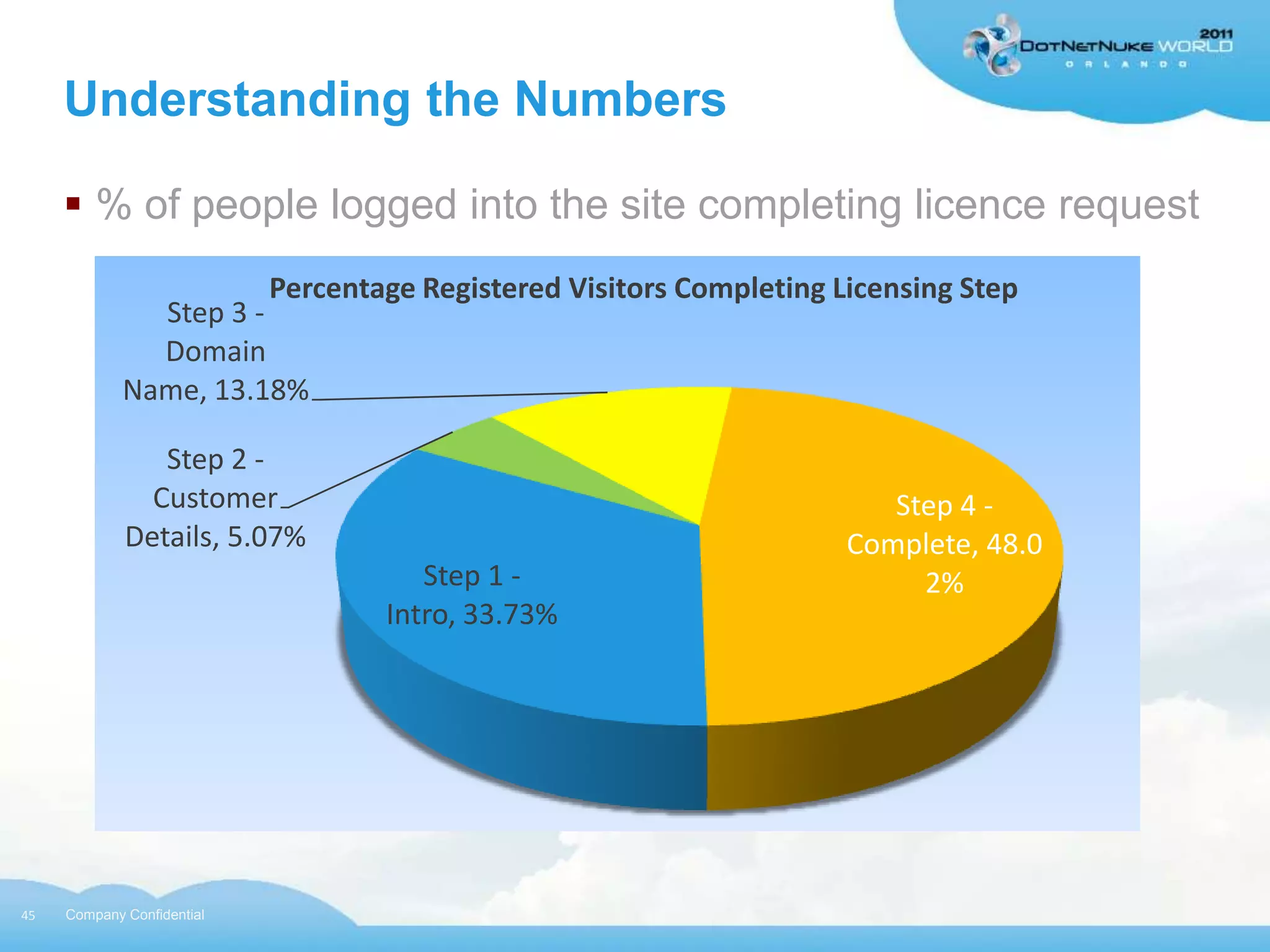 2011
DOTNETNUKE WORLD
ORLANDO

Understanding the Numbers

▪ % of people logged into the site completing licence request

Percentage Registered Visitors Completing Licensing Step

Step 3 - Domain Name, 13.18%

Step 2 - Customer Details, 5.07%

Step 1 - Intro, 33.73%

Step 4 - Complete, 48.0 2%

45 Company Confidential